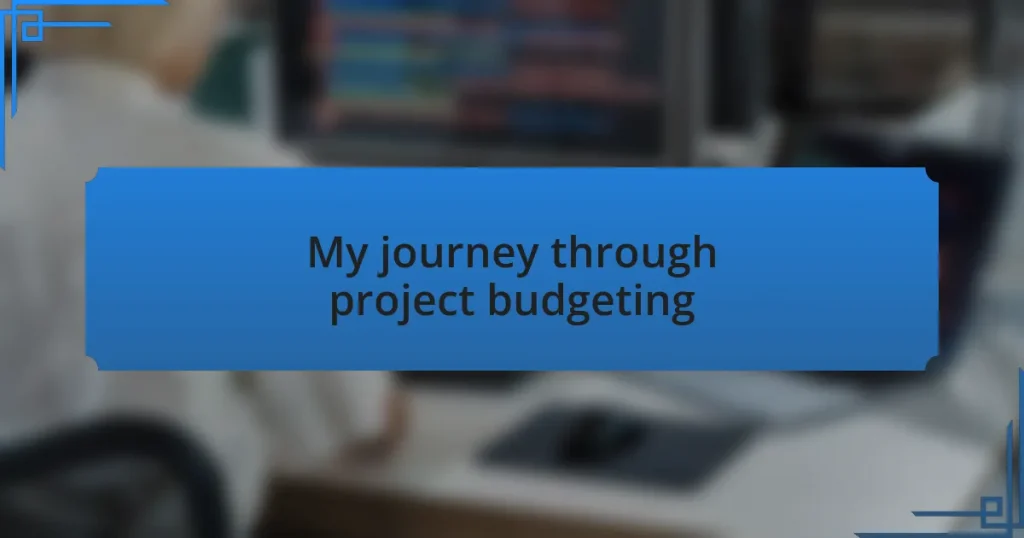 My journey through project budgeting